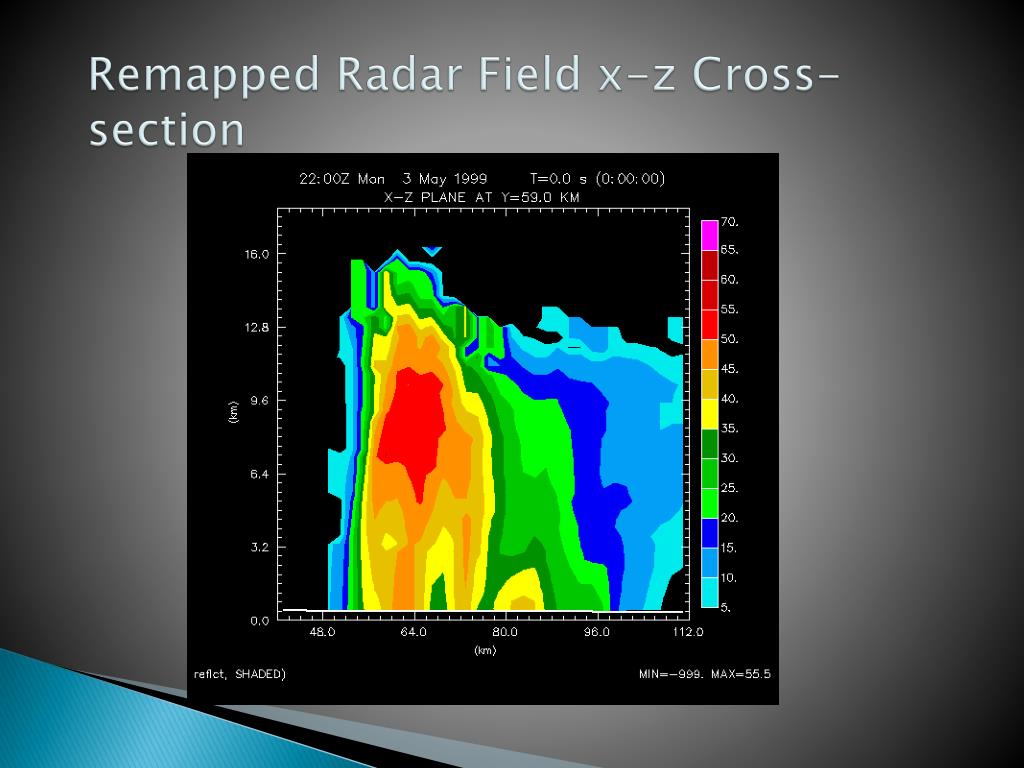 Remapped Radar Field x-z Cross-section

22:00Z Mon 3 May 1999 T=0.0 s (0:00:00)
X-Z PLANE AT Y=59.0 KM

16.0
12.8
9.6
6.4
3.2
0.0
(km)

48.0 64.0 80.0 96.0 112.0
(km)

70.
65.
60.
55.
50.
45.
40.
35.
30.
25.
20.
15.
10.
5.

reflct, SHADED)

MIN=-999. MAX=55.5